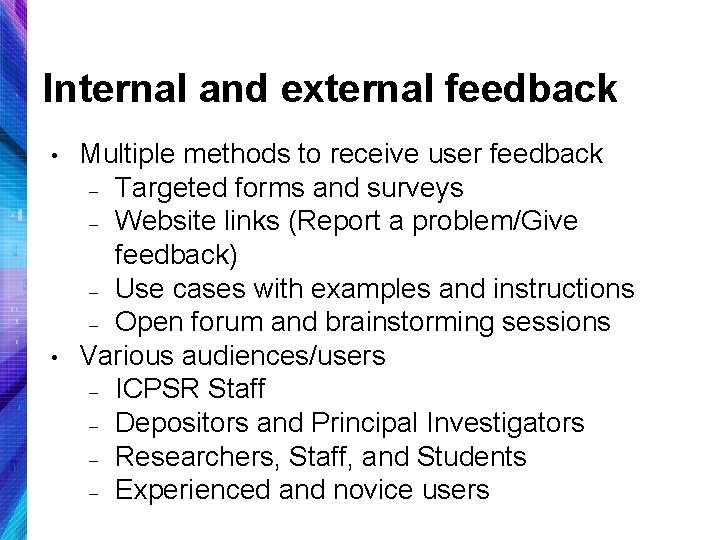 Internal and external feedback

• Multiple methods to receive user feedback
  – Targeted forms and surveys
  – Website links (Report a problem/Give feedback)
  – Use cases with examples and instructions
  – Open forum and brainstorming sessions
• Various audiences/users
  – ICPSR Staff
  – Depositors and Principal Investigators
  – Researchers, Staff, and Students
  – Experienced and novice users